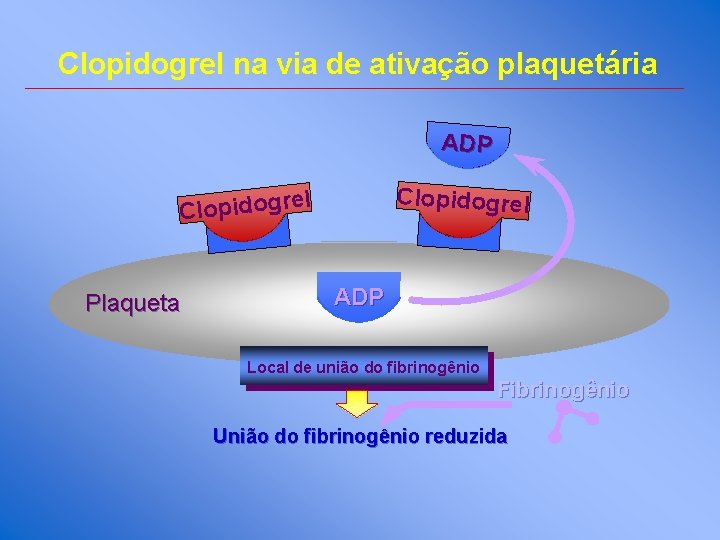 Clopidogrel na via de ativação plaquetária

ADP

Clopidogrel

Clopidogrel

Plaqueta

ADP

Local de união do fibrinogênio

Fibrinogênio

União do fibrinogênio reduzida